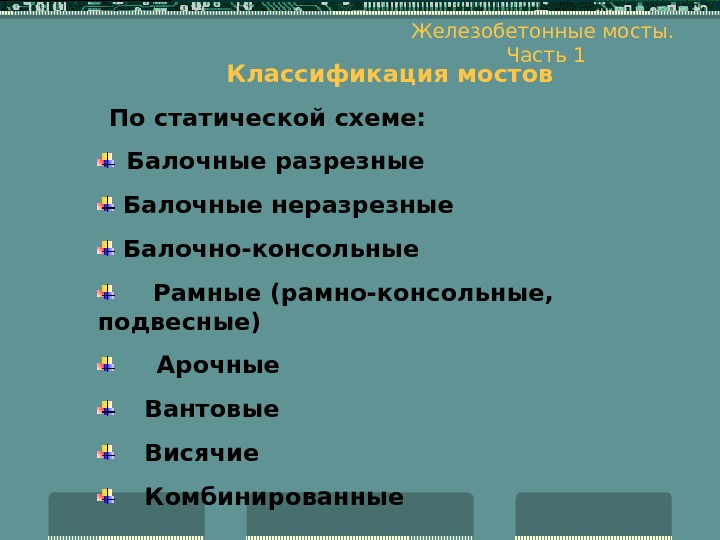 Железобетонные мосты. Часть 1

Классификация мостов

По статической схеме:

Балочные разрезные

Балочные неразрезные

Балочно-консольные

Рамные (рамно-консольные, подвесные)

Арочные

Вантовые

Висячие

Комбинированные